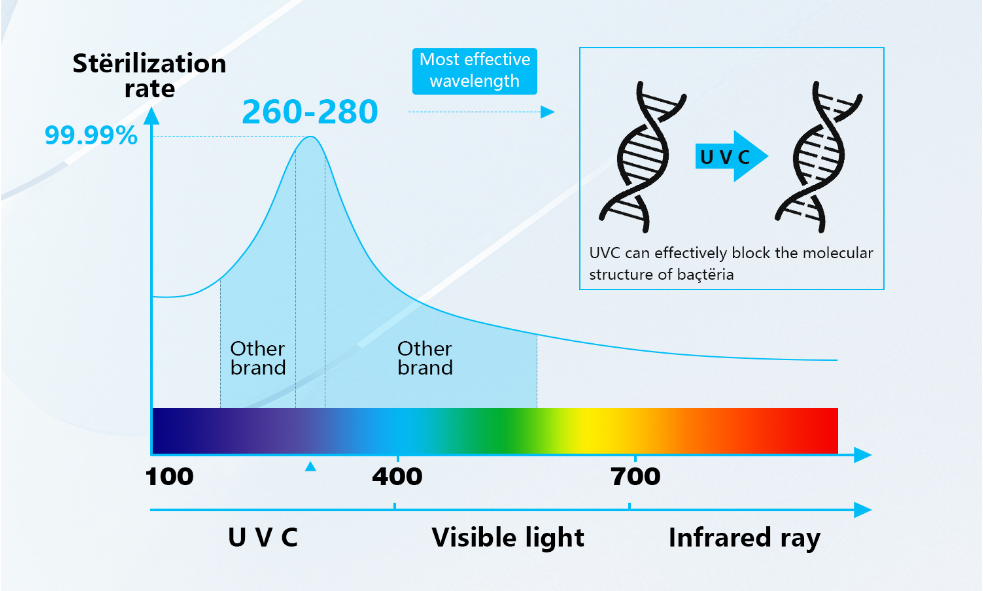 Stërilization rate

99.99%

260-280

Most effective wavelength

U V C

UVC can effectively block the molecular structure of baçtëria

Other brand

Other brand

100

400

700

U V C

Visible light

Infrared ray